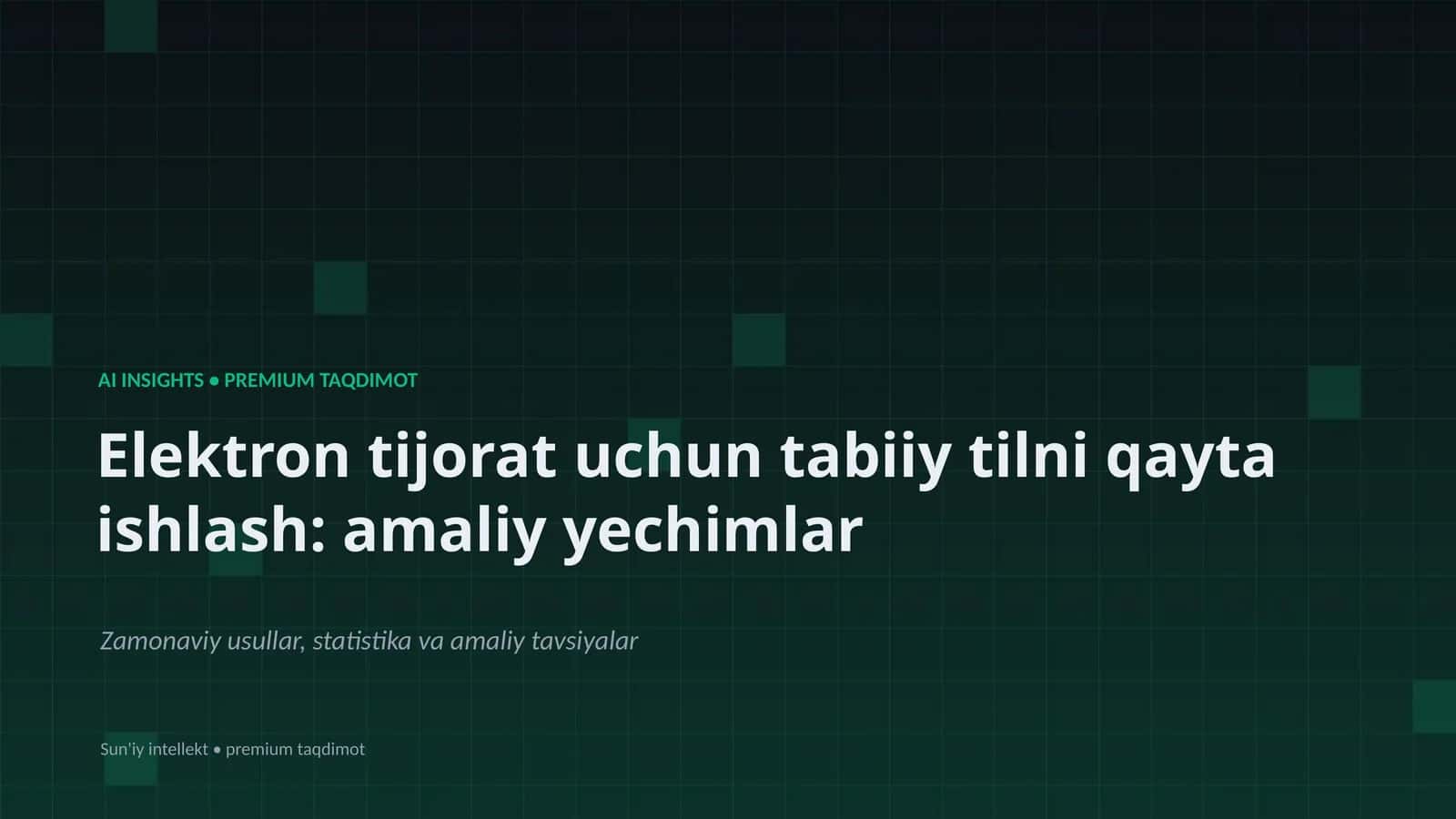 AI INSIGHTS • PREMIUM TAQDIMOT

Elektron tijorat uchun tabiiy tilni qayta ishlash: amaliy yechimlar

Zamonaviy usullar, statistika va amaliy tavsiyalar

Sun'iy intellekt • premium taqdimot